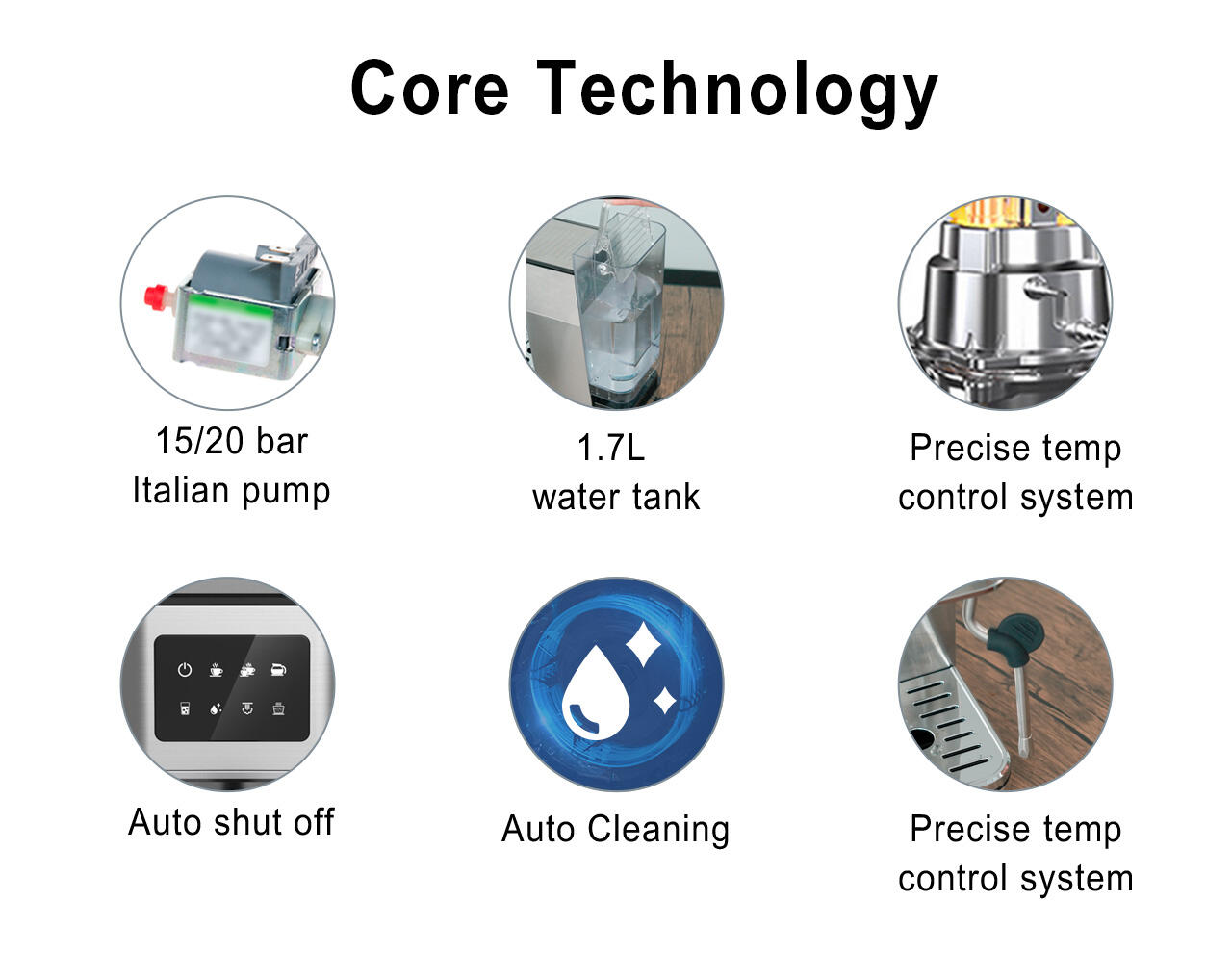 Core Technology

15/20 bar
Italian pump

1.7L
water tank

Precise temp
control system

Auto shut off

Auto Cleaning

Precise temp
control system